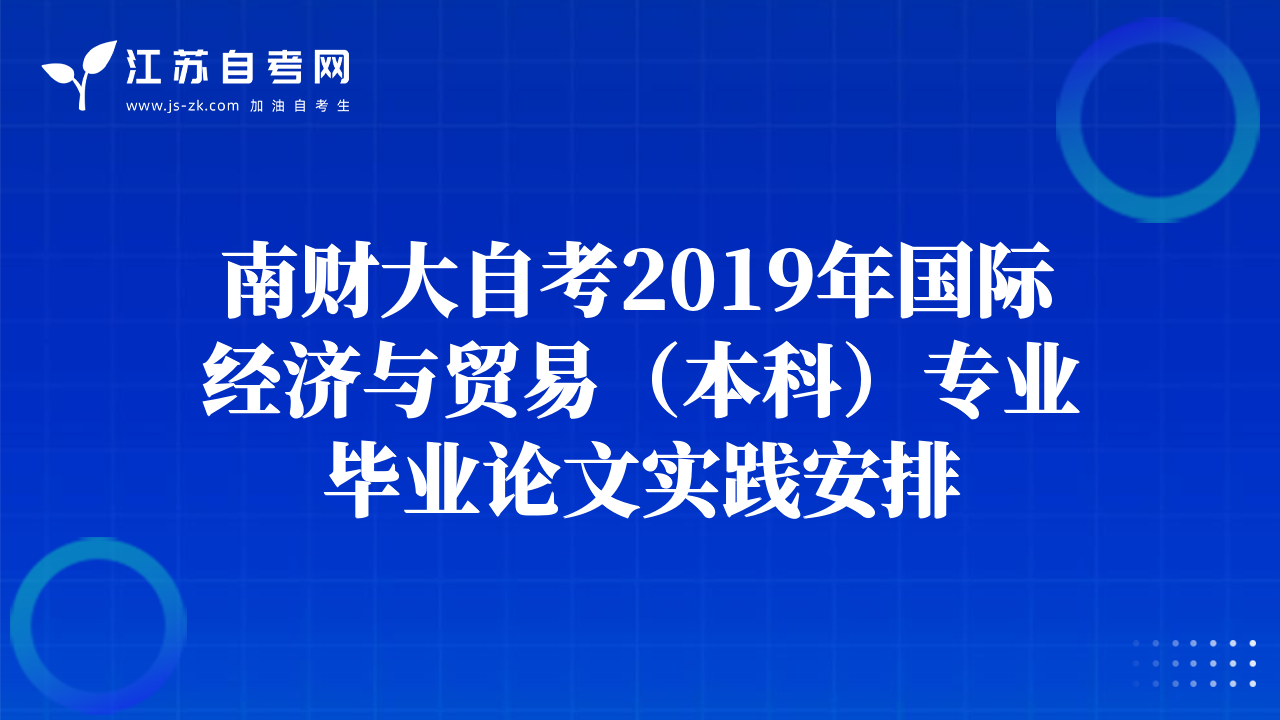 江苏自考网
www.js-zk.com 加油自考生

南财大自考2019年国际经济与贸易（本科）专业毕业论文实践安排